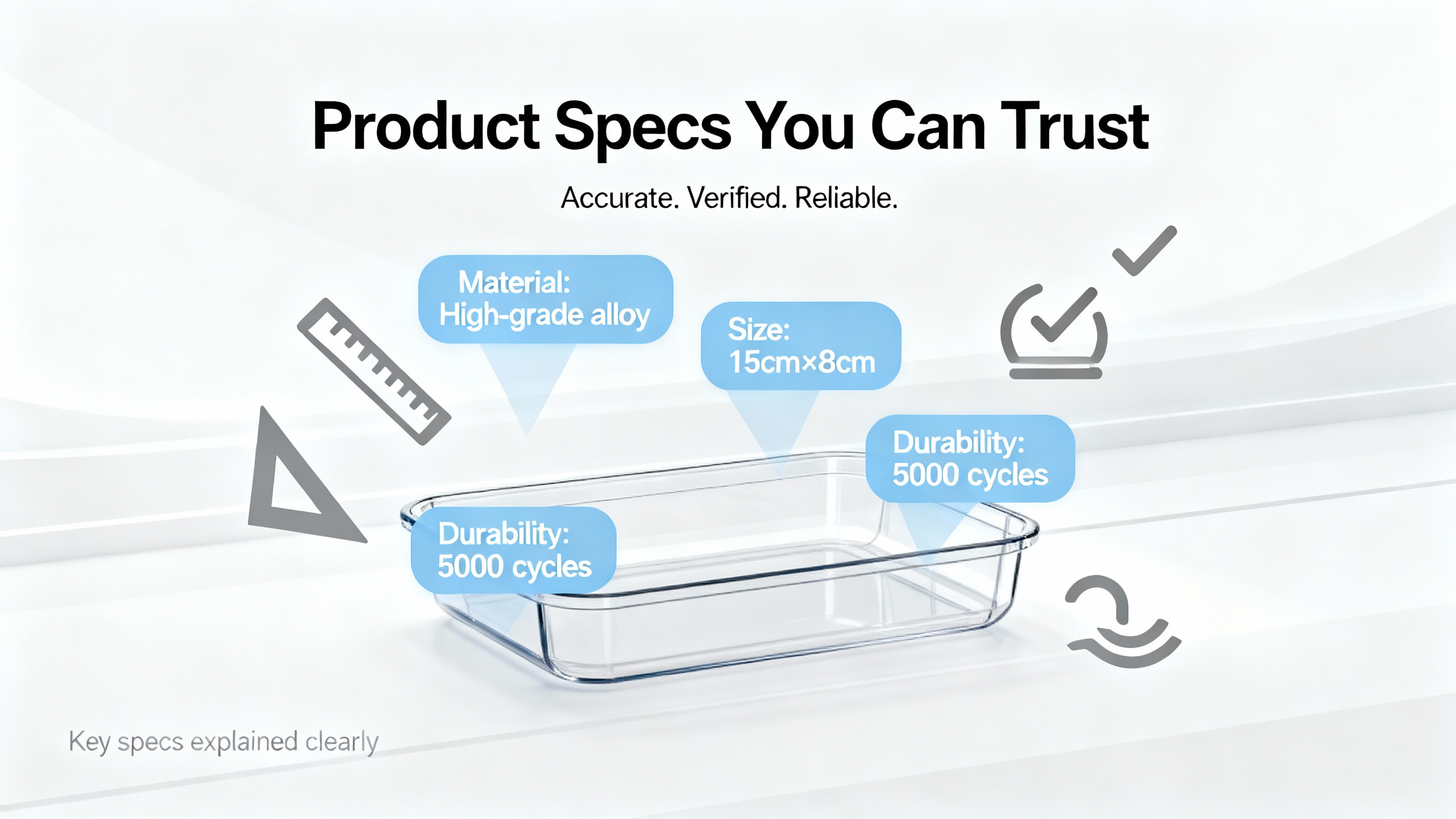 Product Specs You Can Trust

Accurate. Verified. Reliable.

Material:
High-grade alloy

Size:
15cm×8cm

Durability:
5000 cycles

Durability:
5000 cycles

Key specs explained clearly